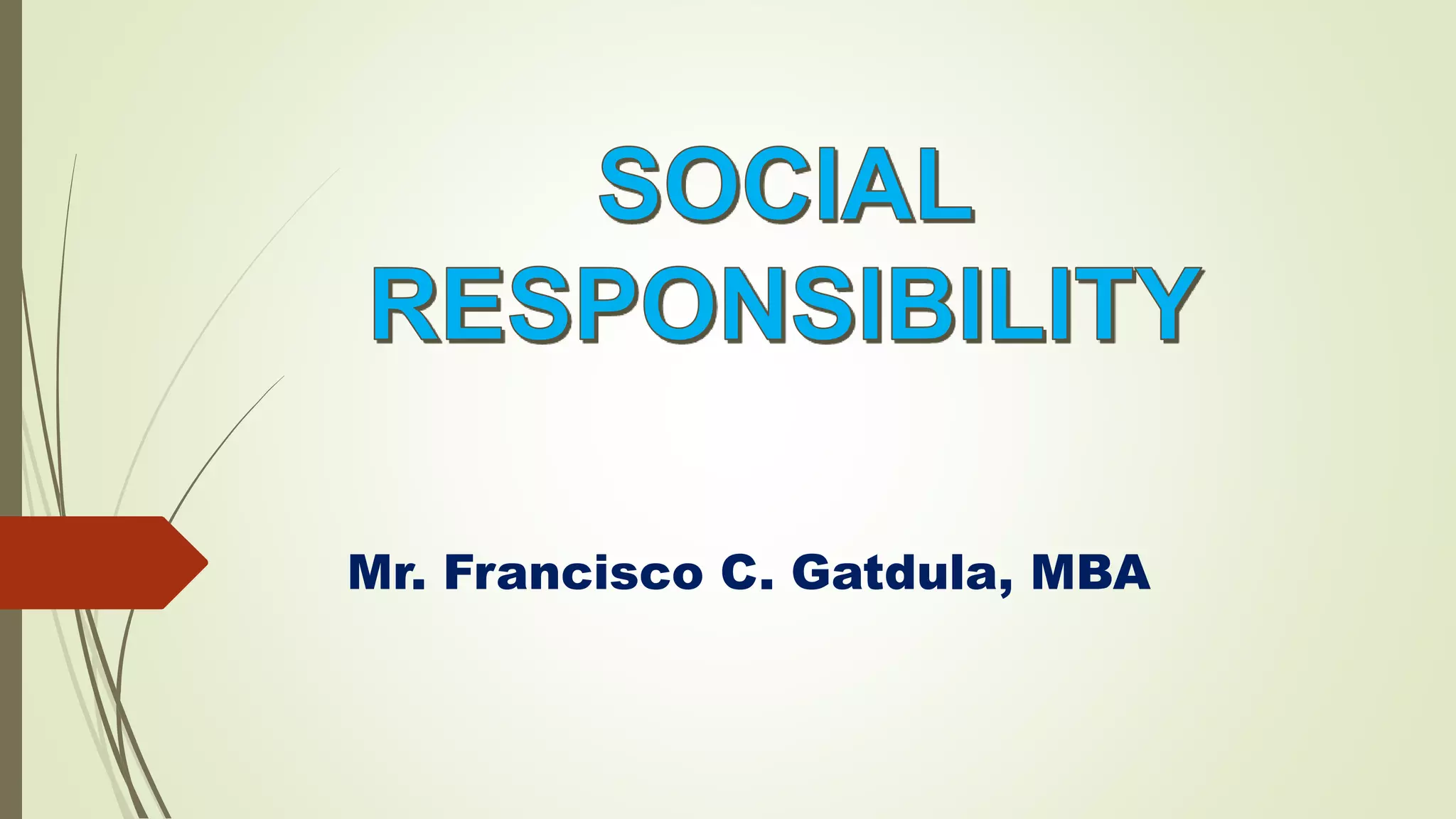 SOCIAL RESPONSIBILITY

Mr. Francisco C. Gatdula, MBA